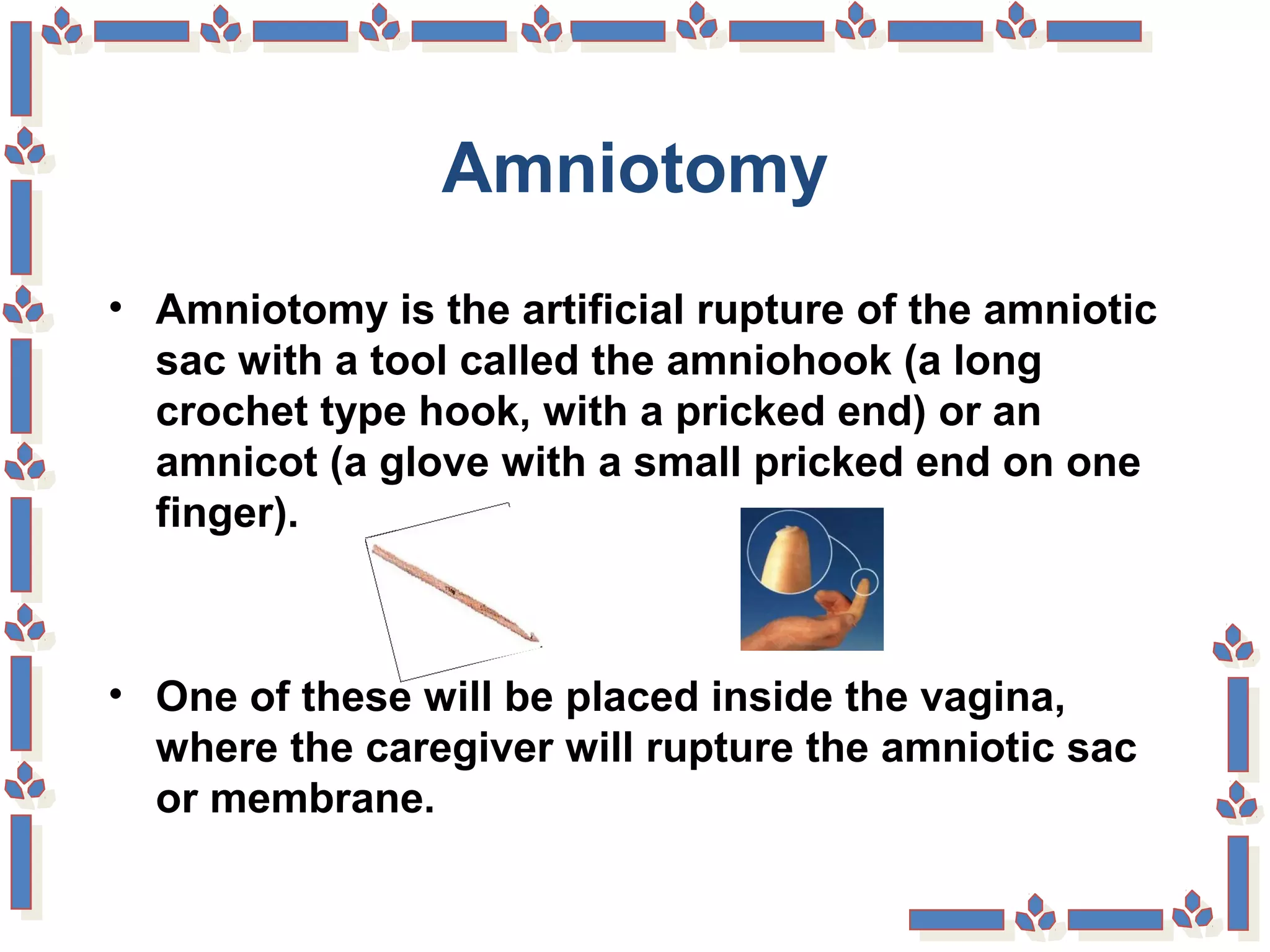 Amniotomy

• Amniotomy is the artificial rupture of the amniotic sac with a tool called the amniohook (a long crochet type hook, with a pricked end) or an amnicot (a glove with a small pricked end on one finger).

• One of these will be placed inside the vagina, where the caregiver will rupture the amniotic sac or membrane.